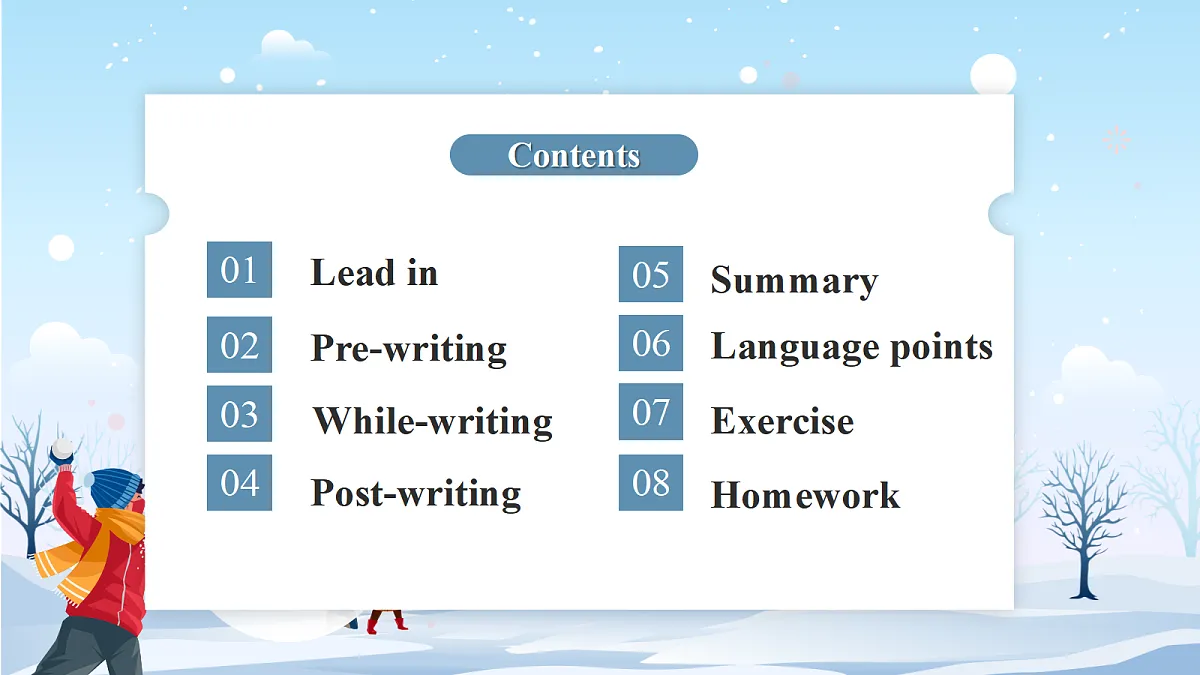 Contents

01 Lead in

02 Pre-writing

03 While-writing

04 Post-writing

05 Summary

06 Language points

07 Exercise

08 Homework